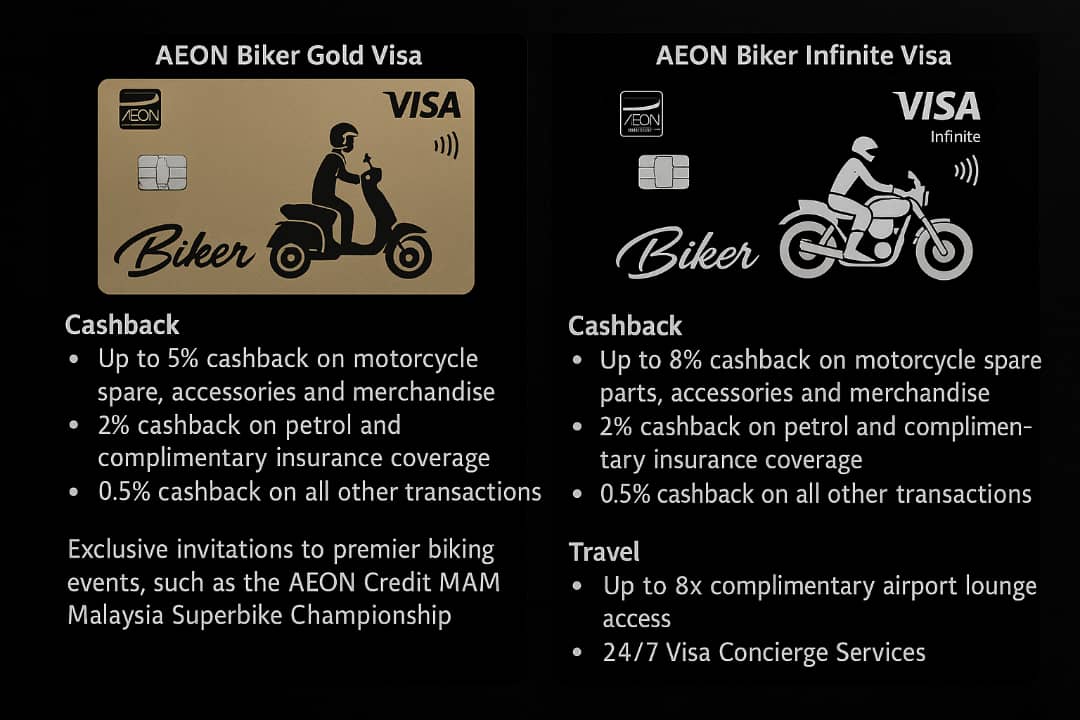 AEON Biker Gold Visa

AEON

VISA

Biker

Cashback
• Up to 5% cashback on motorcycle spare, accessories and merchandise
• 2% cashback on petrol and complimentary insurance coverage
• 0.5% cashback on all other transactions

Exclusive invitations to premier biking events, such as the AEON Credit MAM Malaysia Superbike Championship

AEON Biker Infinite Visa

AEON

VISA
Infinite

Biker

Cashback
• Up to 8% cashback on motorcycle spare parts, accessories and merchandise
• 2% cashback on petrol and complimentary insurance coverage
• 0.5% cashback on all other transactions

Travel
• Up to 8x complimentary airport lounge access
• 24/7 Visa Concierge Services